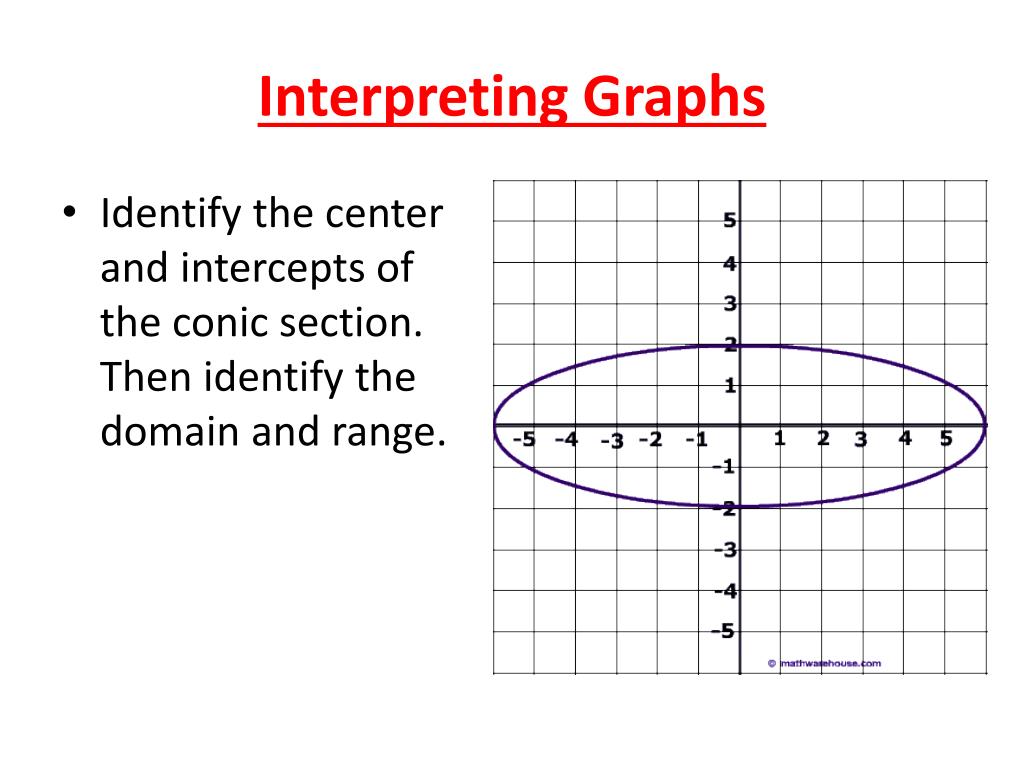 Interpreting Graphs

• Identify the center and intercepts of the conic section. Then identify the domain and range.

5
4
3
2
1
-5 -4 -3 -2 -1 1 2 3 4 5
-1
-2
-3
-4
-5
© mathwarehouse.com